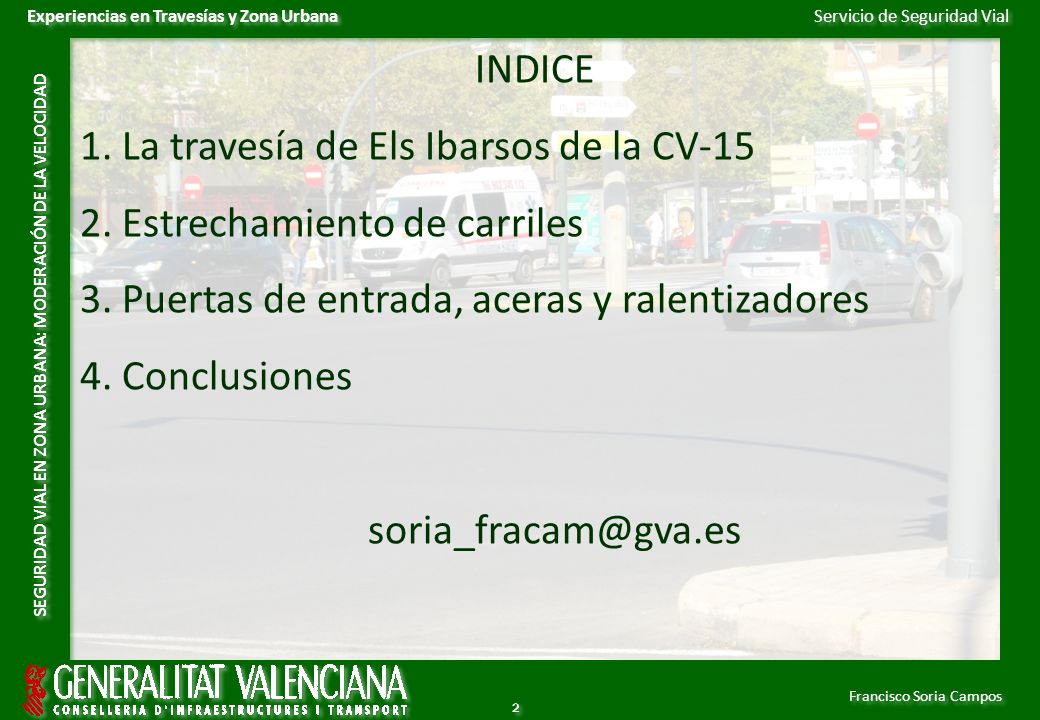 Experiencias en Travesías y Zona Urbana

Servicio de Seguridad Vial

SEGURIDAD VIAL EN ZONA URBANA: MODERACIÓN DE LA VELOCIDAD

INDICE

1. La travesía de Els Ibarsos de la CV-15

2. Estrechamiento de carriles

3. Puertas de entrada, aceras y ralentizadores

4. Conclusiones

soria_fracam@gva.es

GENERALITAT VALENCIANA
CONSELLERIA D'INFRAESTRUCTURES I TRANSPORT

2

Francisco Soria Campos